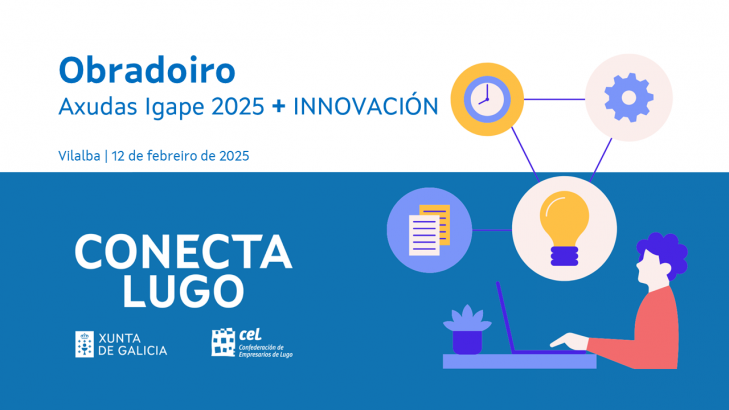 Obradoiro
Axudas Igape 2025 + INNOVACIÓN

Vilalba | 12 de febreiro de 2025

CONECTA
LUGO

XUNTA
DE GALICIA

cel
Confederación de
Empresarios de Lugo